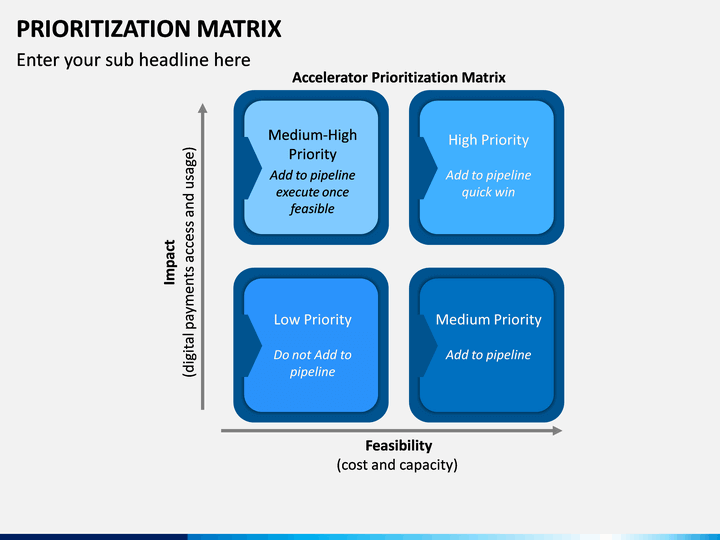 PRIORITIZATION MATRIX

Enter your sub headline here

Accelerator Prioritization Matrix

Impact
(digital payments access and usage)

Medium-High Priority
Add to pipeline execute once feasible

High Priority
Add to pipeline quick win

Low Priority
Do not Add to pipeline

Medium Priority
Add to pipeline

Feasibility
(cost and capacity)